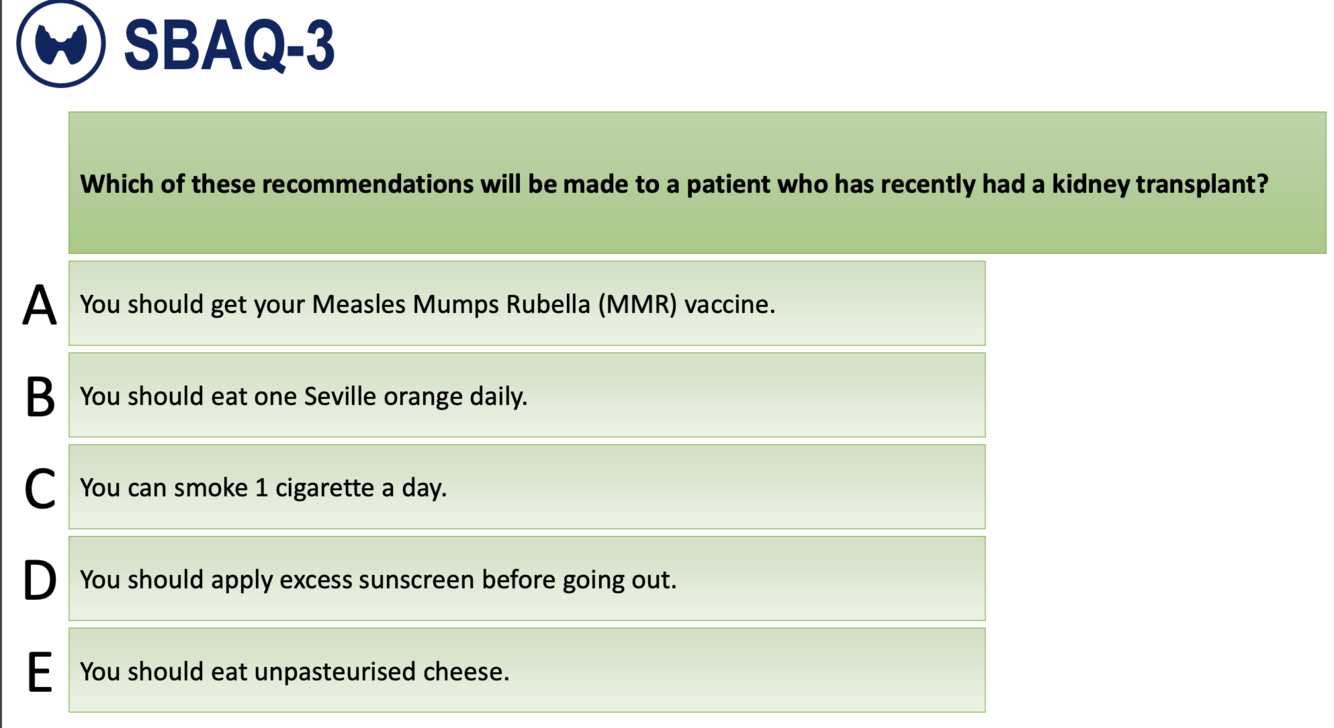 SBAQ-3

Which of these recommendations will be made to a patient who has recently had a kidney transplant?

A You should get your Measles Mumps Rubella (MMR) vaccine.

B You should eat one Seville orange daily.

C You can smoke 1 cigarette a day.

D You should apply excess sunscreen before going out.

E You should eat unpasteurised cheese.